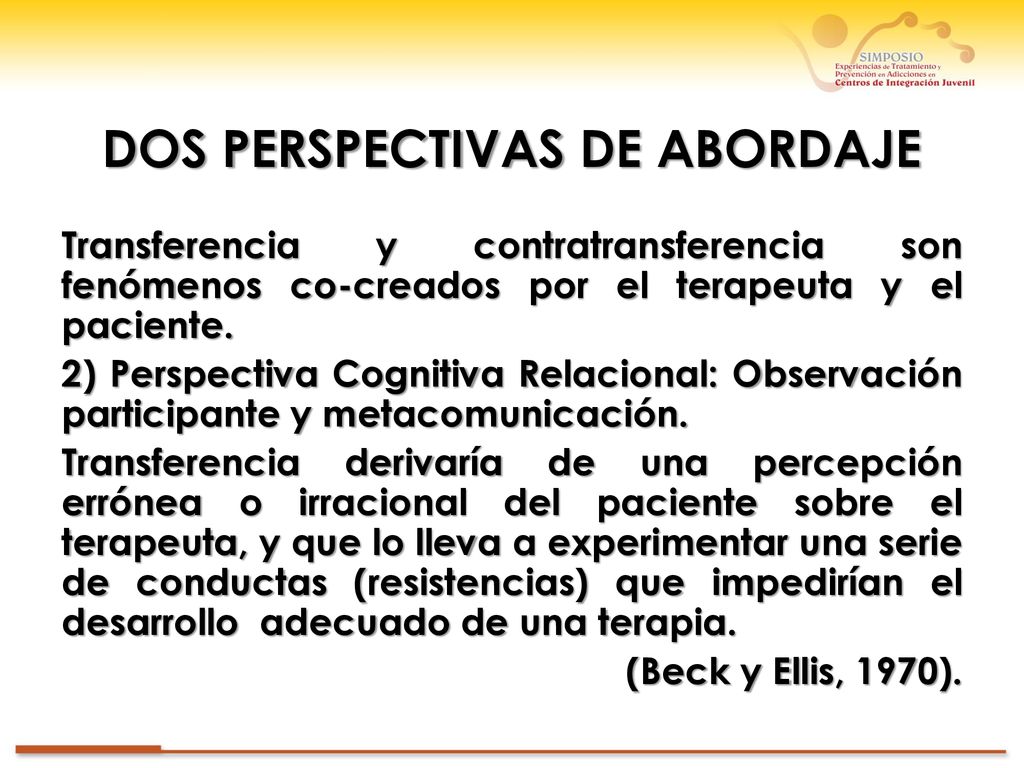 SIMPOSIO
Experiencias de Tratamiento y Prevención en Adicciones en Centros de Integración Juvenil

DOS PERSPECTIVAS DE ABORDAJE

Transferencia y contratransferencia son fenómenos co-creados por el terapeuta y el paciente.

2) Perspectiva Cognitiva Relacional: Observación participante y metacomunicación.

Transferencia derivaría de una percepción errónea o irracional del paciente sobre el terapeuta, y que lo lleva a experimentar una serie de conductas (resistencias) que impedirían el desarrollo adecuado de una terapia.

(Beck y Ellis, 1970).